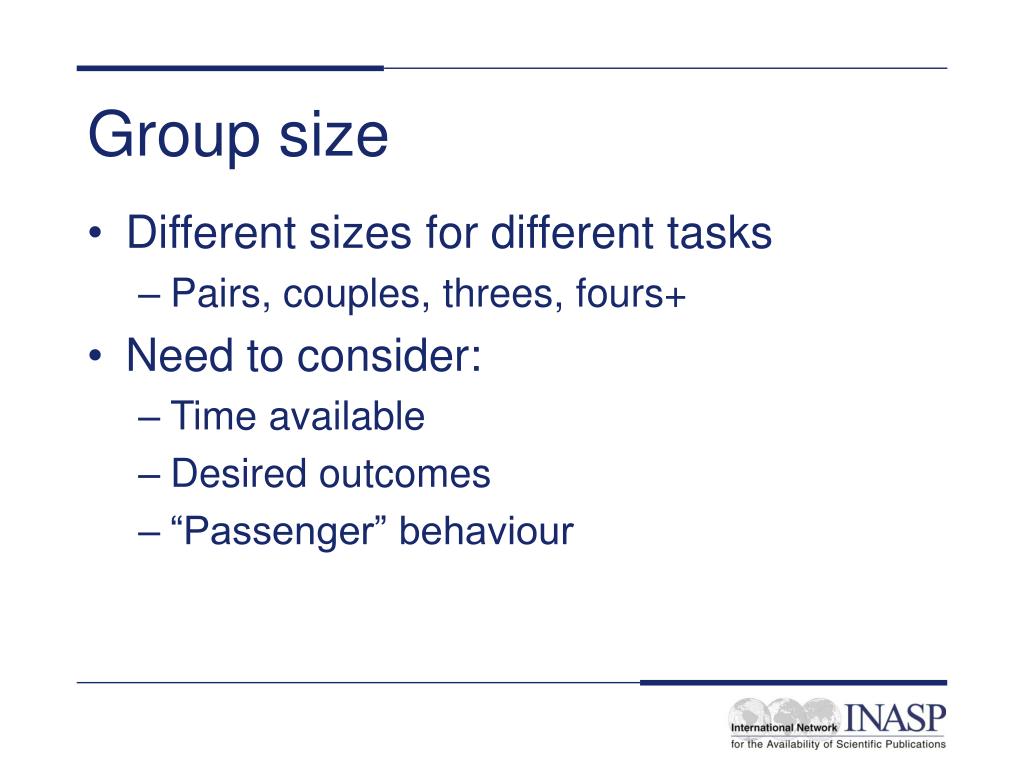 Group size

• Different sizes for different tasks
– Pairs, couples, threes, fours+
• Need to consider:
– Time available
– Desired outcomes
– “Passenger” behaviour

International Network INASP
for the Availability of Scientific Publications